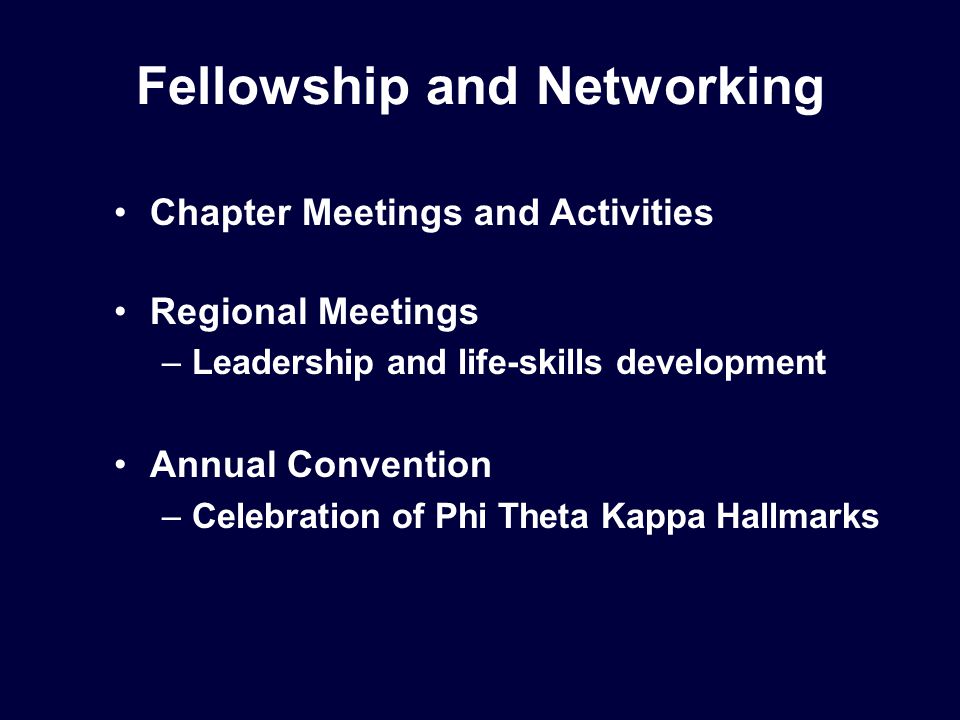 Fellowship and Networking

• Chapter Meetings and Activities

• Regional Meetings
– Leadership and life-skills development

• Annual Convention
– Celebration of Phi Theta Kappa Hallmarks